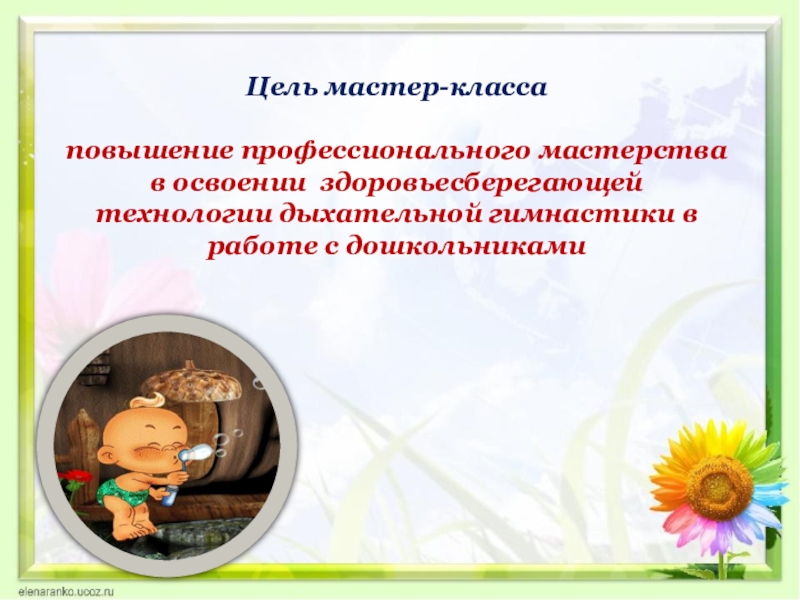 Цель мастер-класса

повышение профессионального мастерства в освоении здоровьесберегающей технологии дыхательной гимнастики в работе с дошкольниками

elenaranko.ucoz.ru